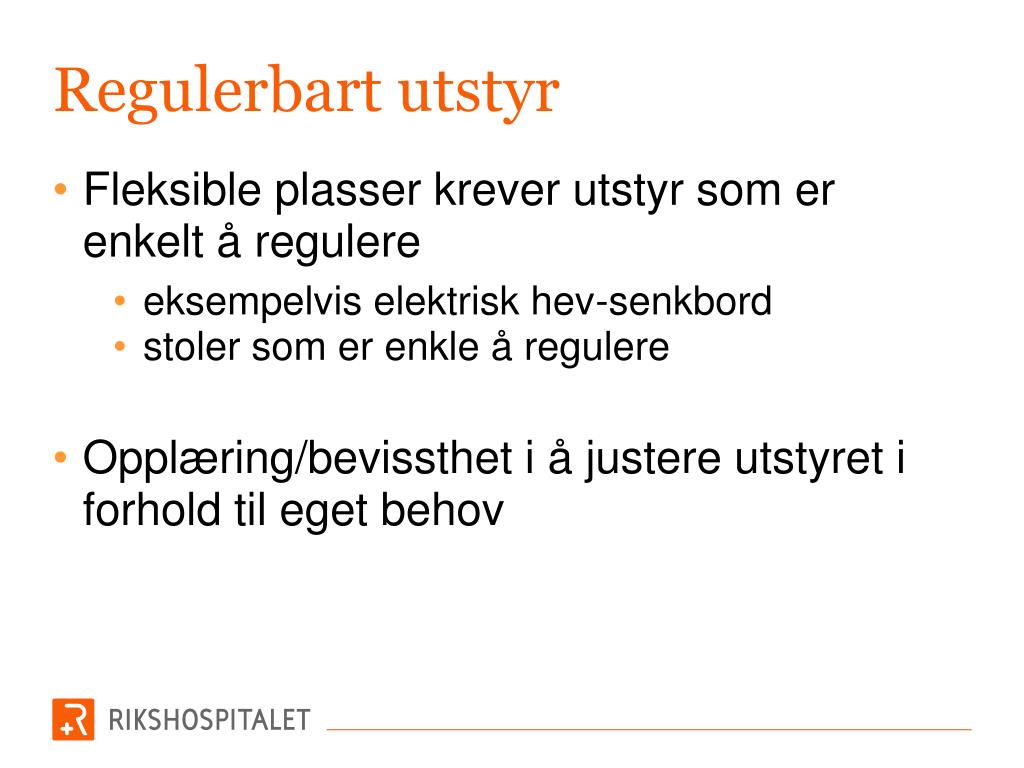 Regulerbart utstyr

• Fleksible plasser krever utstyr som er enkelt å regulere
 • eksempelvis elektrisk hev-senkbord
 • stoler som er enkle å regulere

• Opplæring/bevissthet i å justere utstyret i forhold til eget behov

RIKSHOSPITALET